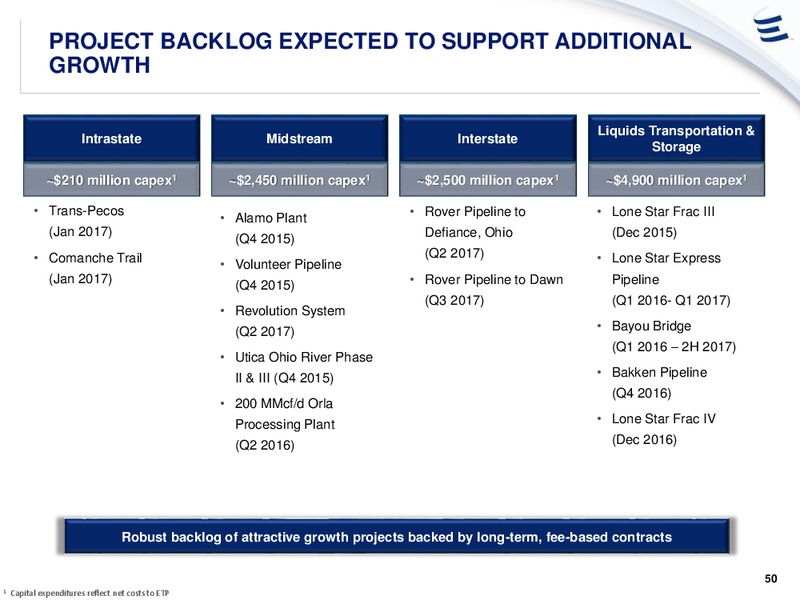 PROJECT BACKLOG EXPECTED TO SUPPORT ADDITIONAL GROWTH

Intrastate

~$210 million capex$^1$

• Trans-Pecos (Jan 2017)
• Comanche Trail (Jan 2017)

Midstream

~$2,450 million capex$^1$

• Alamo Plant (Q4 2015)
• Volunteer Pipeline (Q4 2015)
• Revolution System (Q2 2017)
• Utica Ohio River Phase II & III (Q4 2015)
• 200 MMcf/d Orla Processing Plant (Q2 2016)

Interstate

~$2,500 million capex$^1$

• Rover Pipeline to Defiance, Ohio (Q2 2017)
• Rover Pipeline to Dawn (Q3 2017)

Liquids Transportation & Storage

~$4,900 million capex$^1$

• Lone Star Frac III (Dec 2015)
• Lone Star Express Pipeline (Q1 2016- Q1 2017)
• Bayou Bridge (Q1 2016 – 2H 2017)
• Bakken Pipeline (Q4 2016)
• Lone Star Frac IV (Dec 2016)

Robust backlog of attractive growth projects backed by long-term, fee-based contracts

50

$^1$ Capital expenditures reflect net costs to ETP